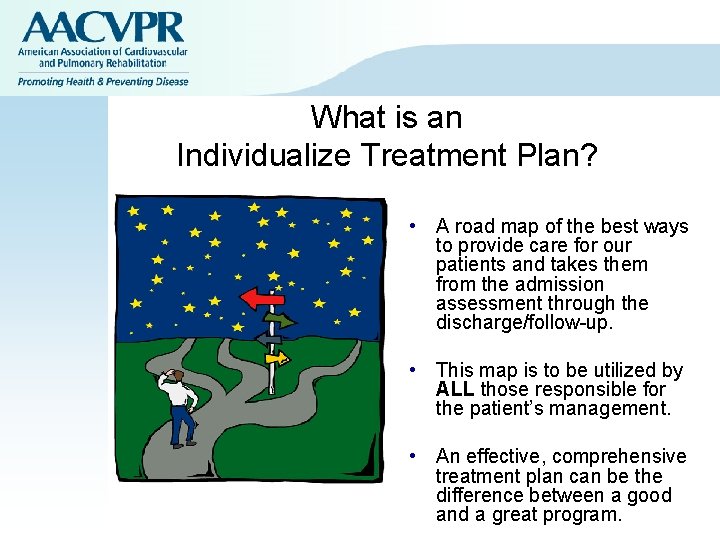 AACVPR
American Association of Cardiovascular and Pulmonary Rehabilitation
Promoting Health & Preventing Disease

What is an Individualize Treatment Plan?

• A road map of the best ways to provide care for our patients and takes them from the admission assessment through the discharge/follow-up.

• This map is to be utilized by ALL those responsible for the patient's management.

• An effective, comprehensive treatment plan can be the difference between a good and a great program.